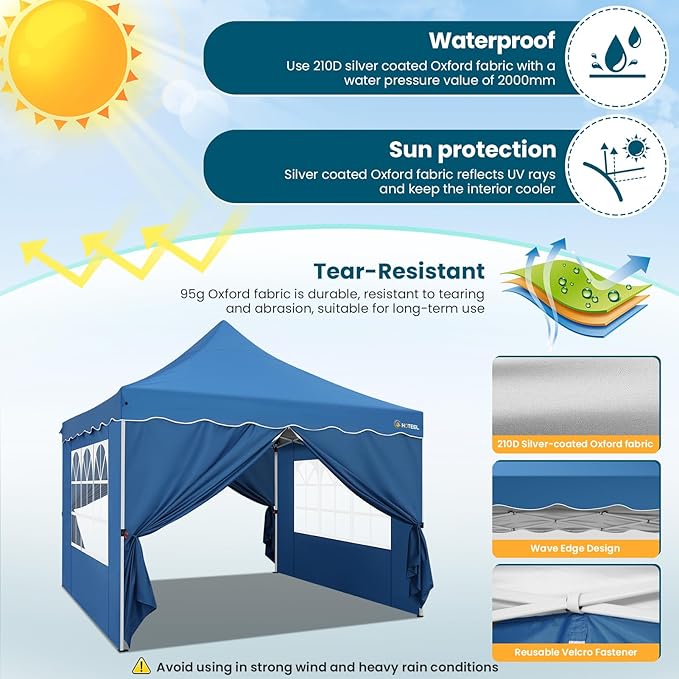 Waterproof
Use 210D silver coated Oxford fabric with a water pressure value of 2000mm

Sun protection
Silver coated Oxford fabric reflects UV rays and keep the interior cooler

Tear-Resistant
95g Oxford fabric is durable, resistant to tearing and abrasion, suitable for long-term use

HOTEEL

210D Silver-coated Oxford fabric

Wave Edge Design

Reusable Velcro Fastener

Avoid using in strong wind and heavy rain conditions